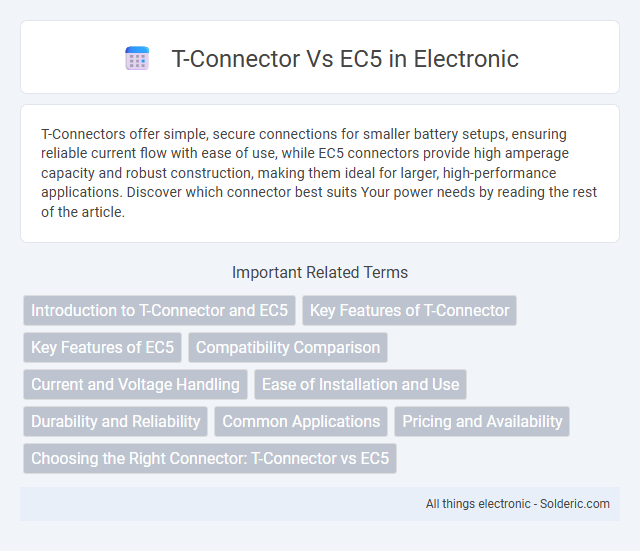 T-Connector Vs EC5 in Electronic

T-Connectors offer simple, secure connections for smaller battery setups, ensuring reliable current flow with ease of use, while EC5 connectors provide high amperage capacity and robust construction, making them ideal for larger, high-performance applications. Discover which connector best suits Your power needs by reading the rest of the article.

Important Related Terms

Introduction to T-Connector and EC5

Key Features of T-Connector

Key Features of EC5

Compatibility Comparison

Current and Voltage Handling

Ease of Installation and Use

Durability and Reliability

Common Applications

Pricing and Availability

Choosing the Right Connector: T-Connector vs EC5

All things electronic - Solderic.com